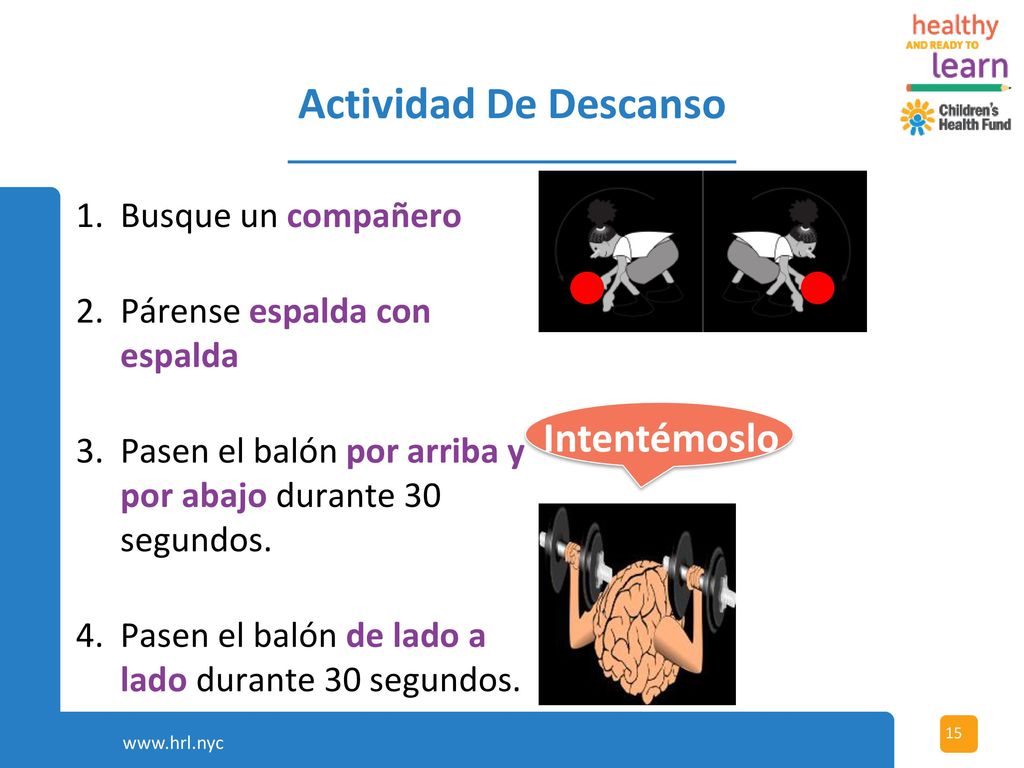 healthy
AND READY TO
learn

Children's Health Fund

Actividad De Descanso

1. Busque un compañero

2. Párense espalda con espalda

3. Pasen el balón por arriba y por abajo durante 30 segundos.

4. Pasen el balón de lado a lado durante 30 segundos.

Intentémoslo

www.hrl.nyc

15